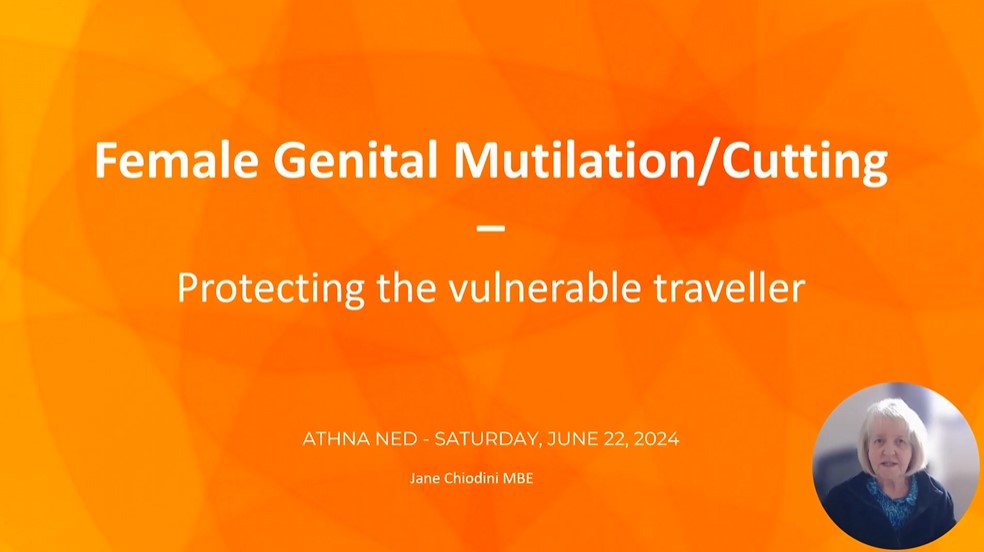 Female Genital Mutilation/Cutting
–
Protecting the vulnerable traveller

ATHNA NED - SATURDAY, JUNE 22, 2024

Jane Chiodini MBE